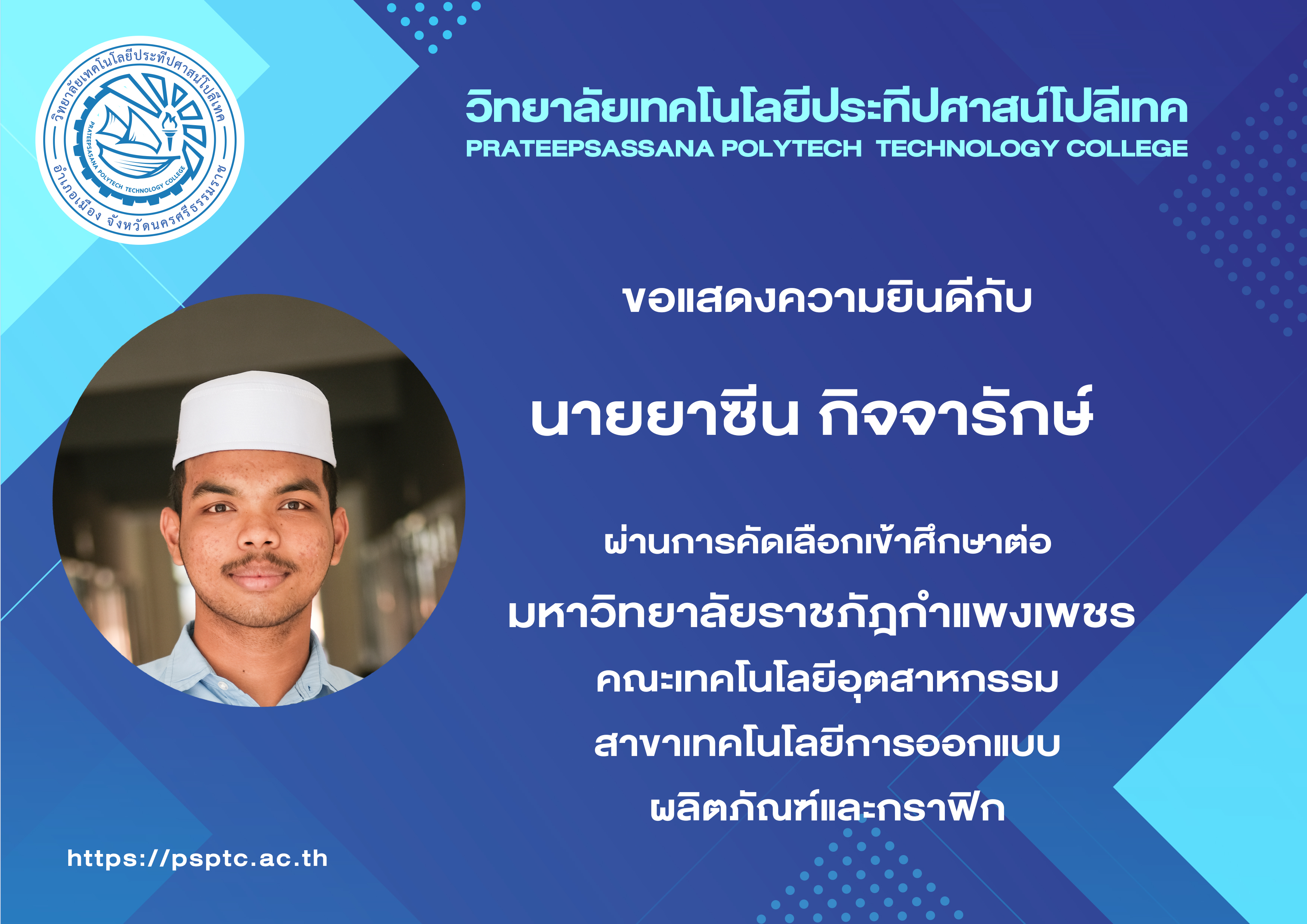 วิทยาลัยเทคโนโลยีประทีปศาสน์โปลีเทค
PRATEEPSASSANA POLYTECH TECHNOLOGY COLLEGE
อำเภอเมือง จังหวัดนครศรีธรรมราช

วิทยาลัยเทคโนโลยีประทีปศาสน์โปลีเทค
PRATEEPSASSANA POLYTECH TECHNOLOGY COLLEGE

ขอแสดงความยินดีกับ

นายยาซีน กิจจารักษ์

ผ่านการคัดเลือกเข้าศึกษาต่อ
มหาวิทยาลัยราชภัฏกำแพงเพชร
คณะเทคโนโลยีอุตสาหกรรม
สาขาเทคโนโลยีการออกแบบ
ผลิตภัณฑ์และกราฟิก

https://psptc.ac.th